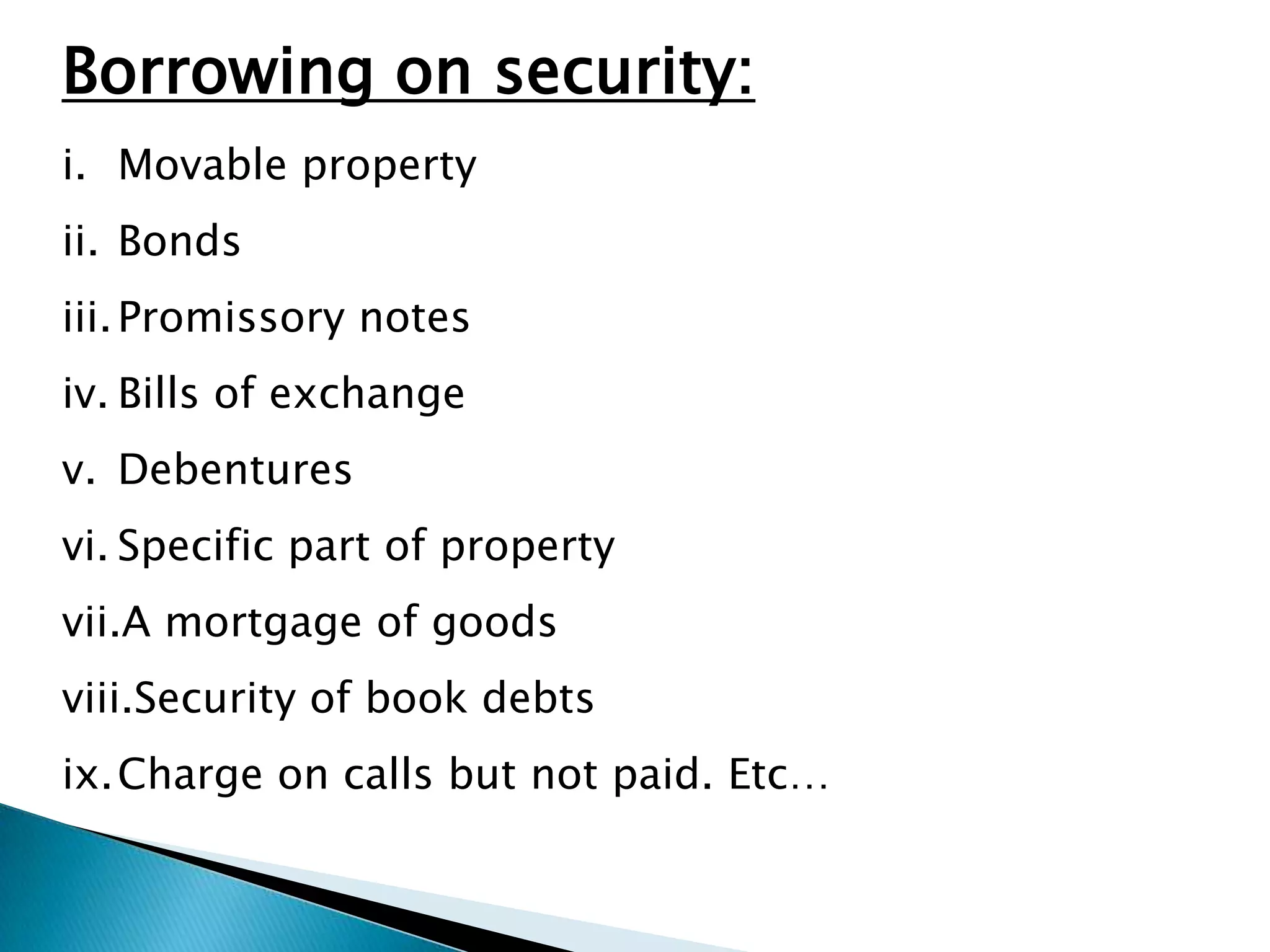 Borrowing on security:

i. Movable property
ii. Bonds
iii. Promissory notes
iv. Bills of exchange
v. Debentures
vi. Specific part of property
vii. A mortgage of goods
viii. Security of book debts
ix. Charge on calls but not paid. Etc…